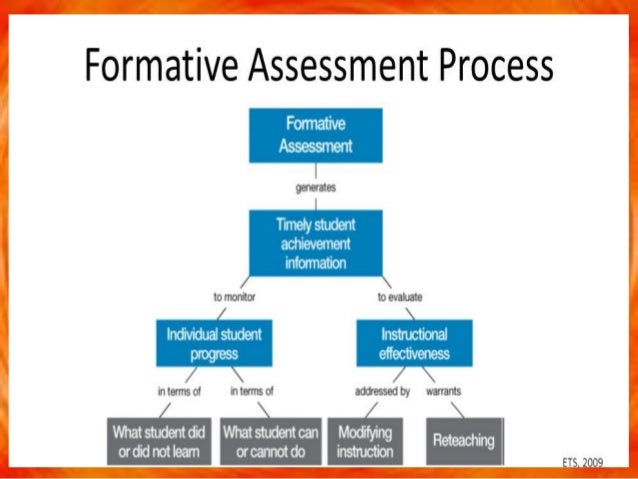 Formative Assessment Process

Formative Assessment

generates

Timely student achievement information

to monitor

to evaluate

Individual student progress

Instructional effectiveness

in terms of

in terms of

addressed by

warrants

What student did or did not learn

What student can or cannot do

Modifying instruction

Reteaching

ETS, 2009